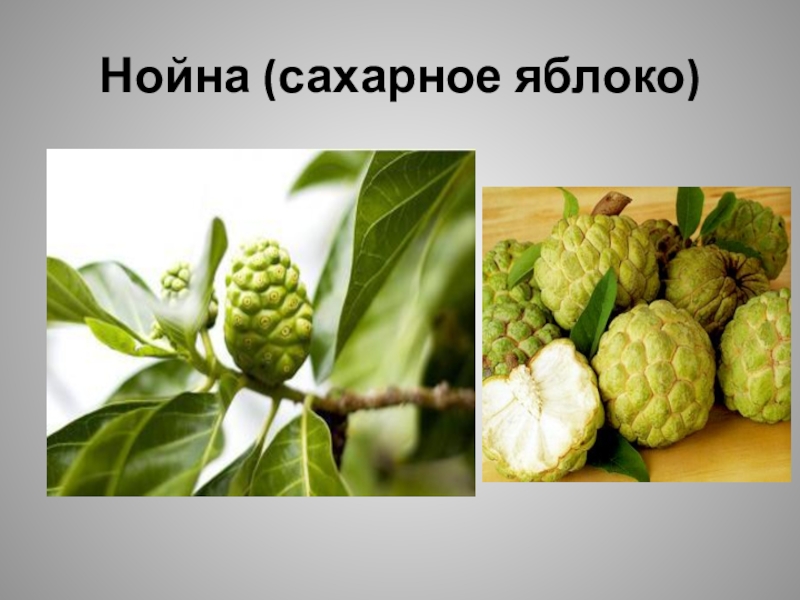 Нойна (сахарное яблоко)